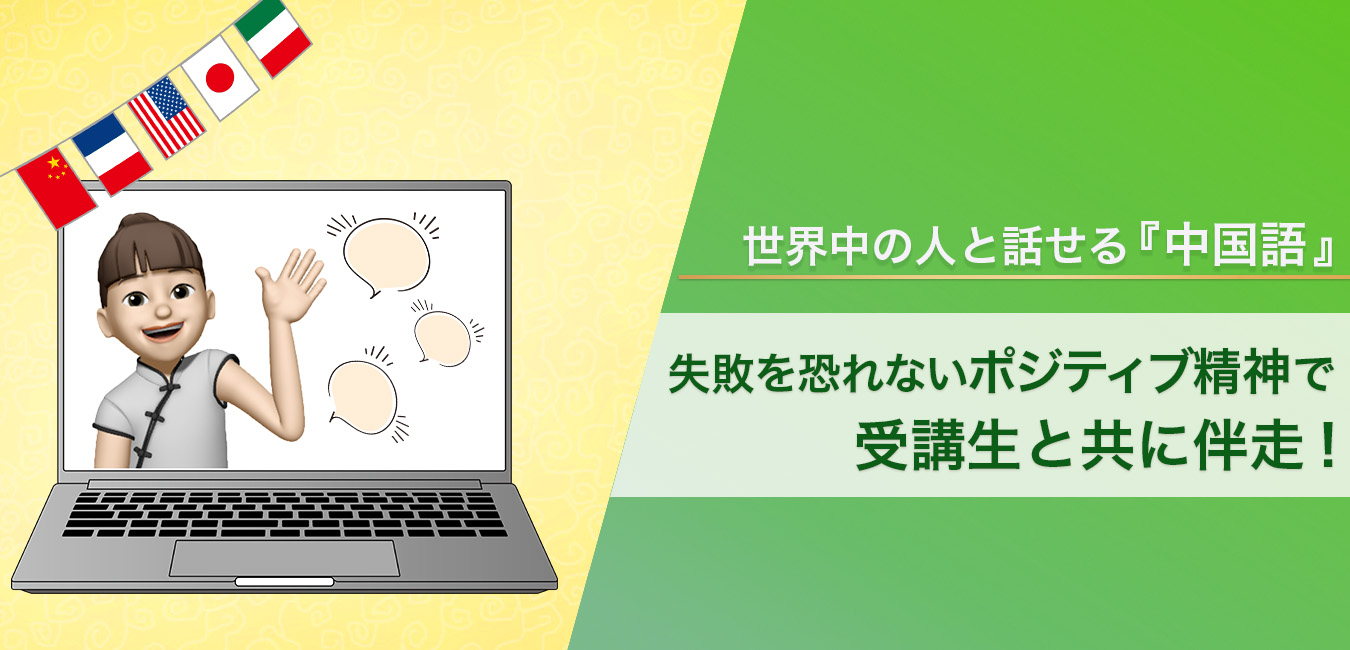 世界中の人と話せる『中国語』

失敗を恐れないポジティブ精神で
受講生と共に伴走！